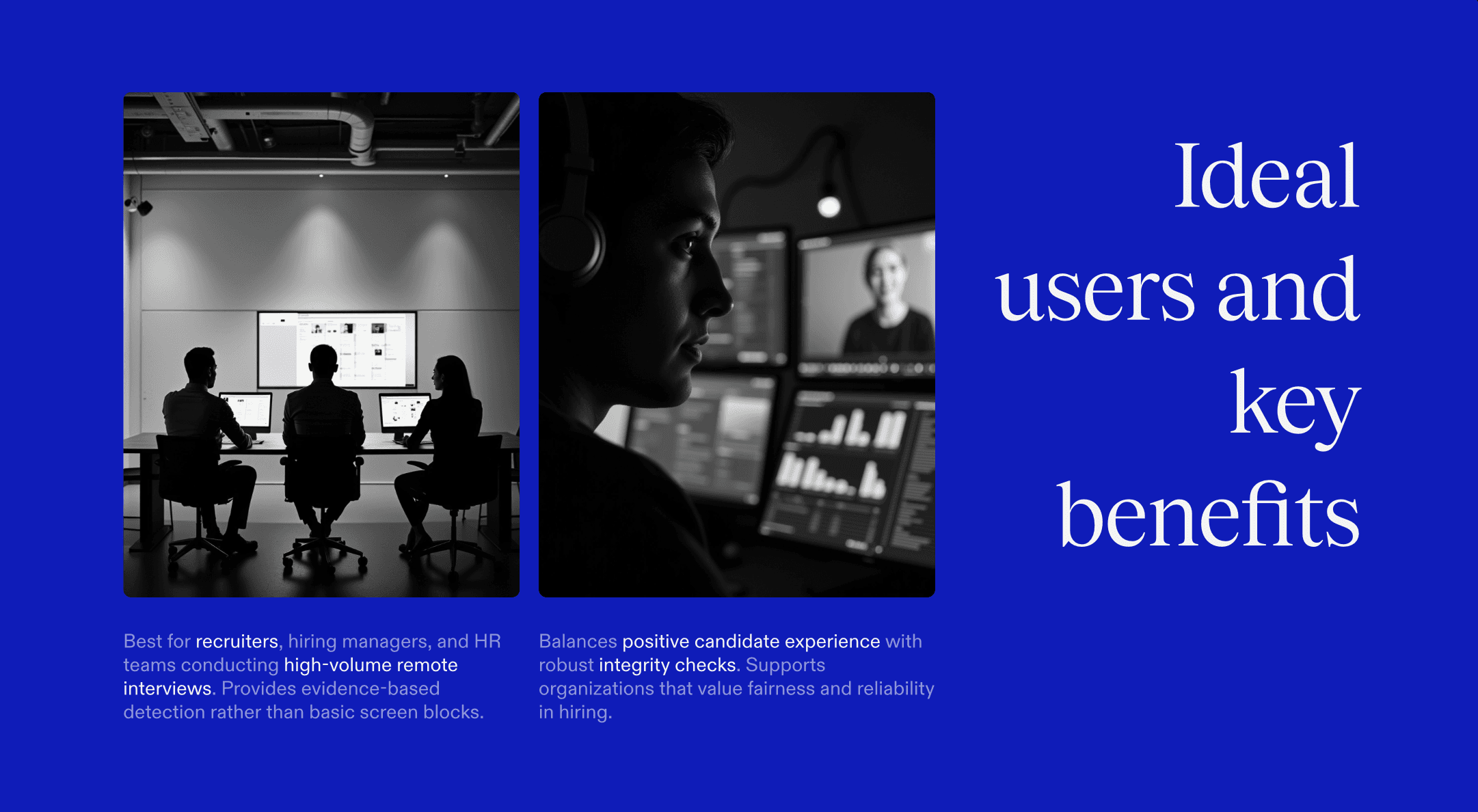 Ideal users and key benefits

Best for recruiters, hiring managers, and HR teams conducting high-volume remote interviews. Provides evidence-based detection rather than basic screen blocks.

Balances positive candidate experience with robust integrity checks. Supports organizations that value fairness and reliability in hiring.